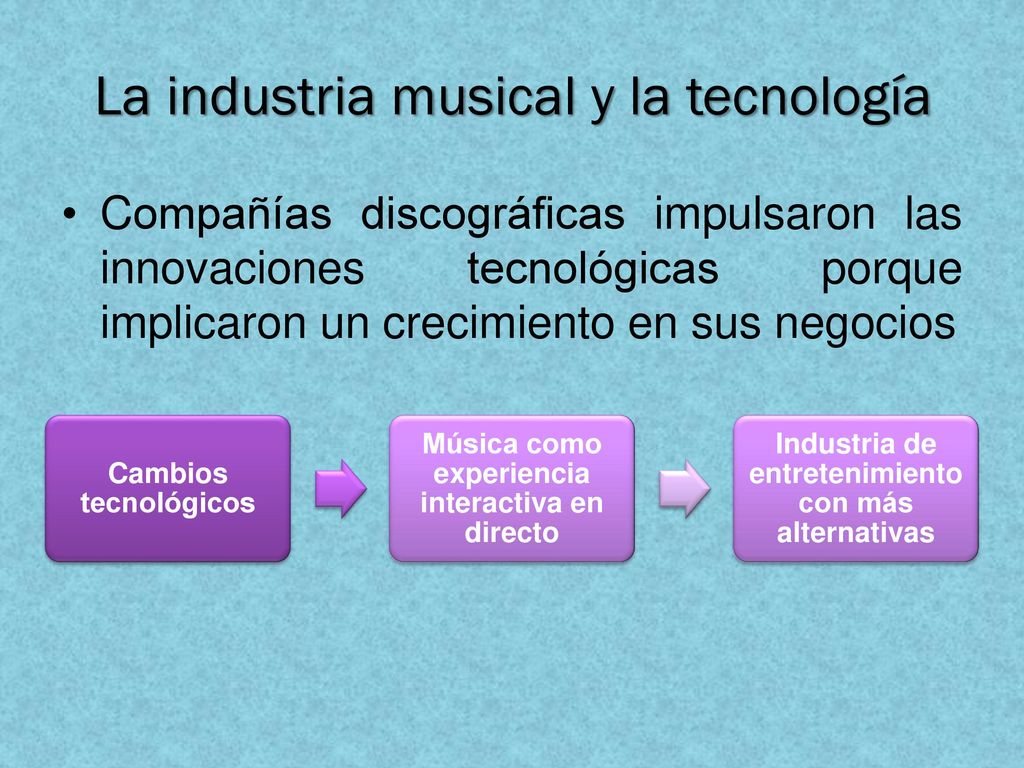 La industria musical y la tecnología

• Compañías discográficas impulsaron las innovaciones tecnológicas porque implicaron un crecimiento en sus negocios

Cambios tecnológicos

Música como experiencia interactiva en directo

Industria de entretenimiento con más alternativas